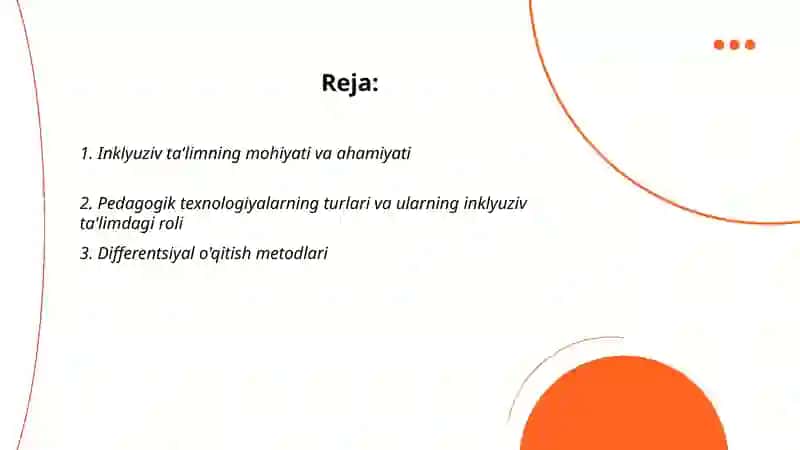 Reja:

1. Inklyuziv ta'limning mohiyati va ahamiyati

2. Pedagogik texnologiyalarning turlari va ularning inklyuziv ta'limdagi roli

3. Differentsiyal o'qitish metodlari